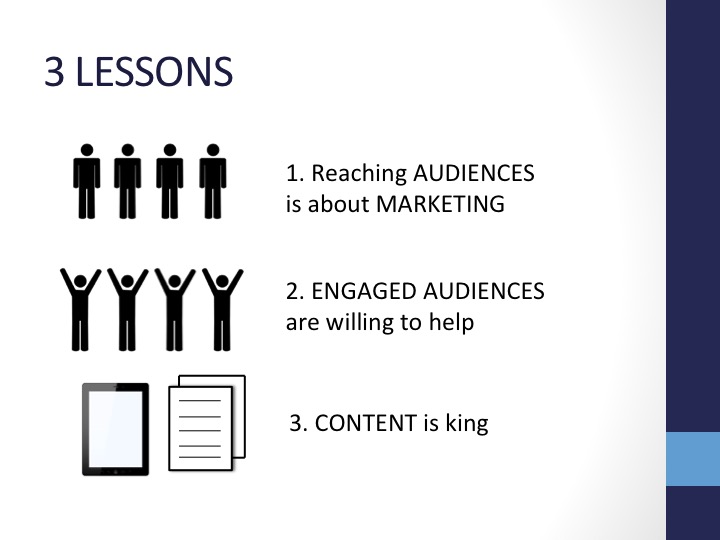 3 LESSONS

1. Reaching AUDIENCES is about MARKETING

2. ENGAGED AUDIENCES are willing to help

3. CONTENT is king